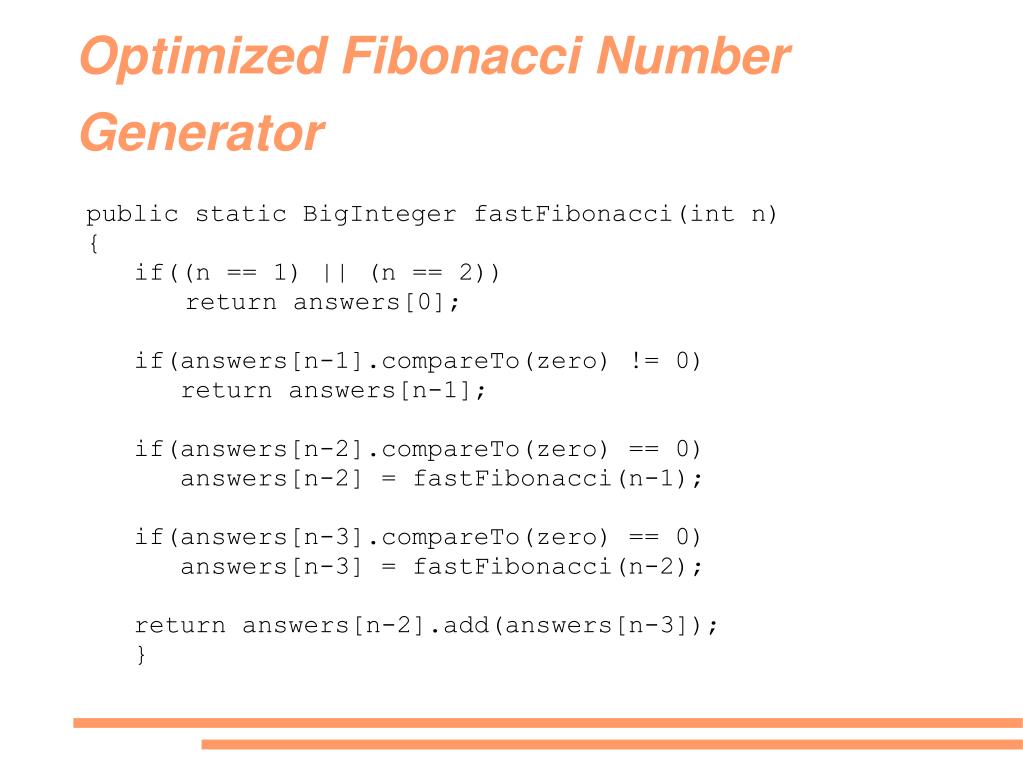 Optimized Fibonacci Number Generator

public static BigInteger fastFibonacci(int n)
{
if((n == 1) || (n == 2))
return answers[0];

if(answers[n-1].compareTo(zero) != 0)
return answers[n-1];

if(answers[n-2].compareTo(zero) == 0)
answers[n-2] = fastFibonacci(n-1);

if(answers[n-3].compareTo(zero) == 0)
answers[n-3] = fastFibonacci(n-2);

return answers[n-2].add(answers[n-3]);
}